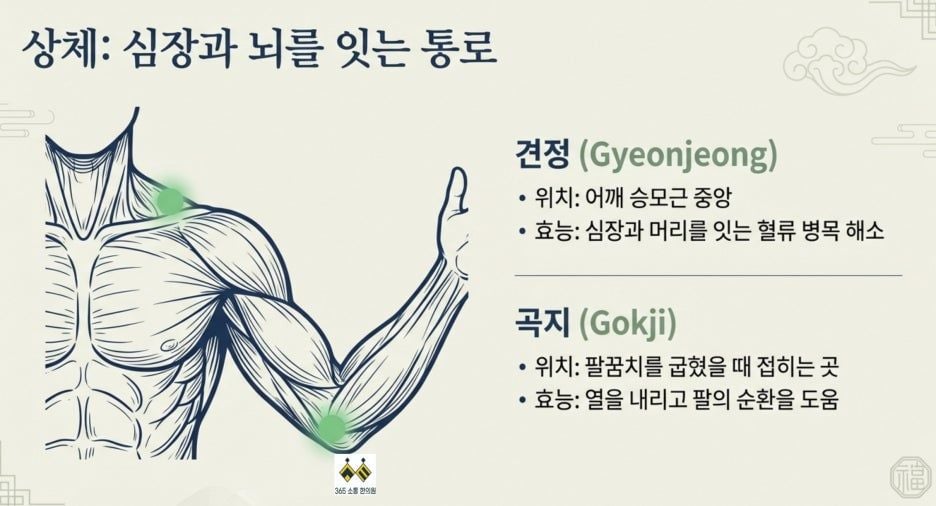 상체: 심장과 뇌를 잇는 통로

견정 (Gyeonjeong)

• 위치: 어깨 승모근 중앙
• 효능: 심장과 머리를 잇는 혈류 병목 해소

곡지 (Gokji)

• 위치: 팔꿈치를 굽혔을 때 접히는 곳
• 효능: 열을 내리고 팔의 순환을 도움

365 소통 한의원